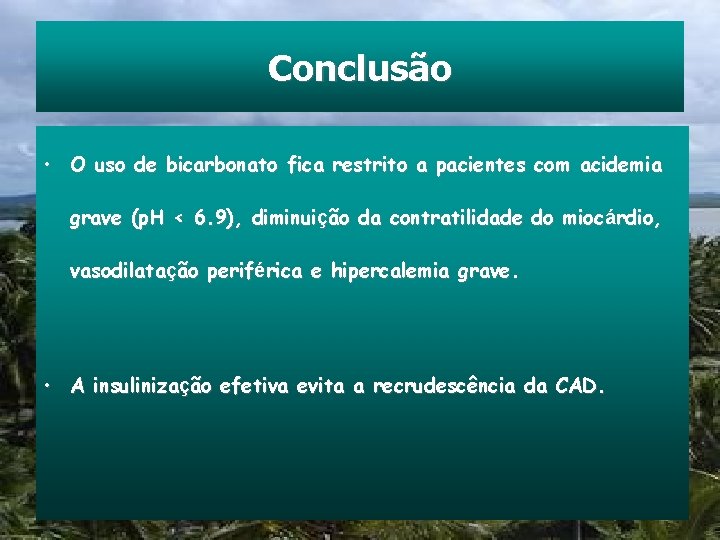 Conclusão

• O uso de bicarbonato fica restrito a pacientes com acidemia grave (pH < 6.9), diminuição da contratilidade do miocárdio, vasodilatação periférica e hipercalemia grave.

• A insulinização efetiva evita a recrudescência da CAD.